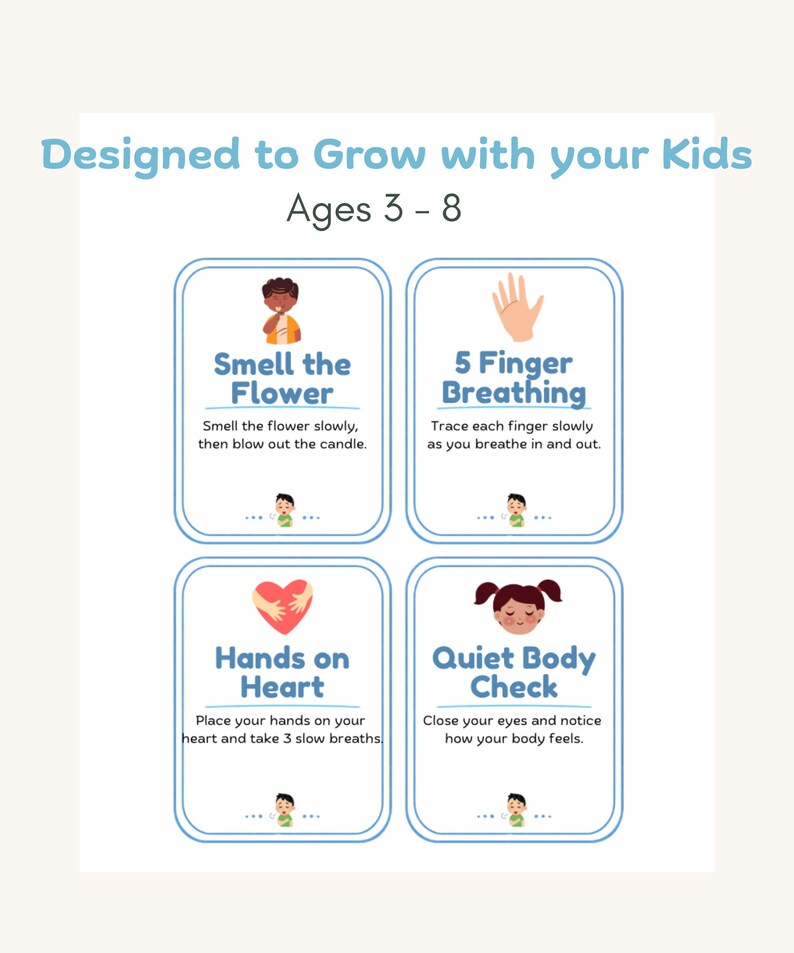 Designed to Grow with your Kids

Ages 3 - 8

Smell the Flower

Smell the flower slowly, then blow out the candle.

5 Finger Breathing

Trace each finger slowly as you breathe in and out.

Hands on Heart

Place your hands on your heart and take 3 slow breaths.

Quiet Body Check

Close your eyes and notice how your body feels.